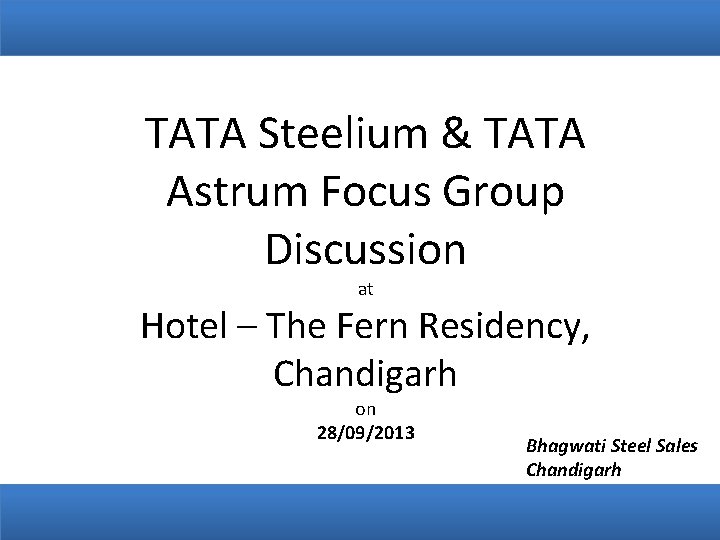 TATA Steelium & TATA Astrum Focus Group Discussion

at

Hotel – The Fern Residency, Chandigarh

on

28/09/2013

Bhagwati Steel Sales
Chandigarh